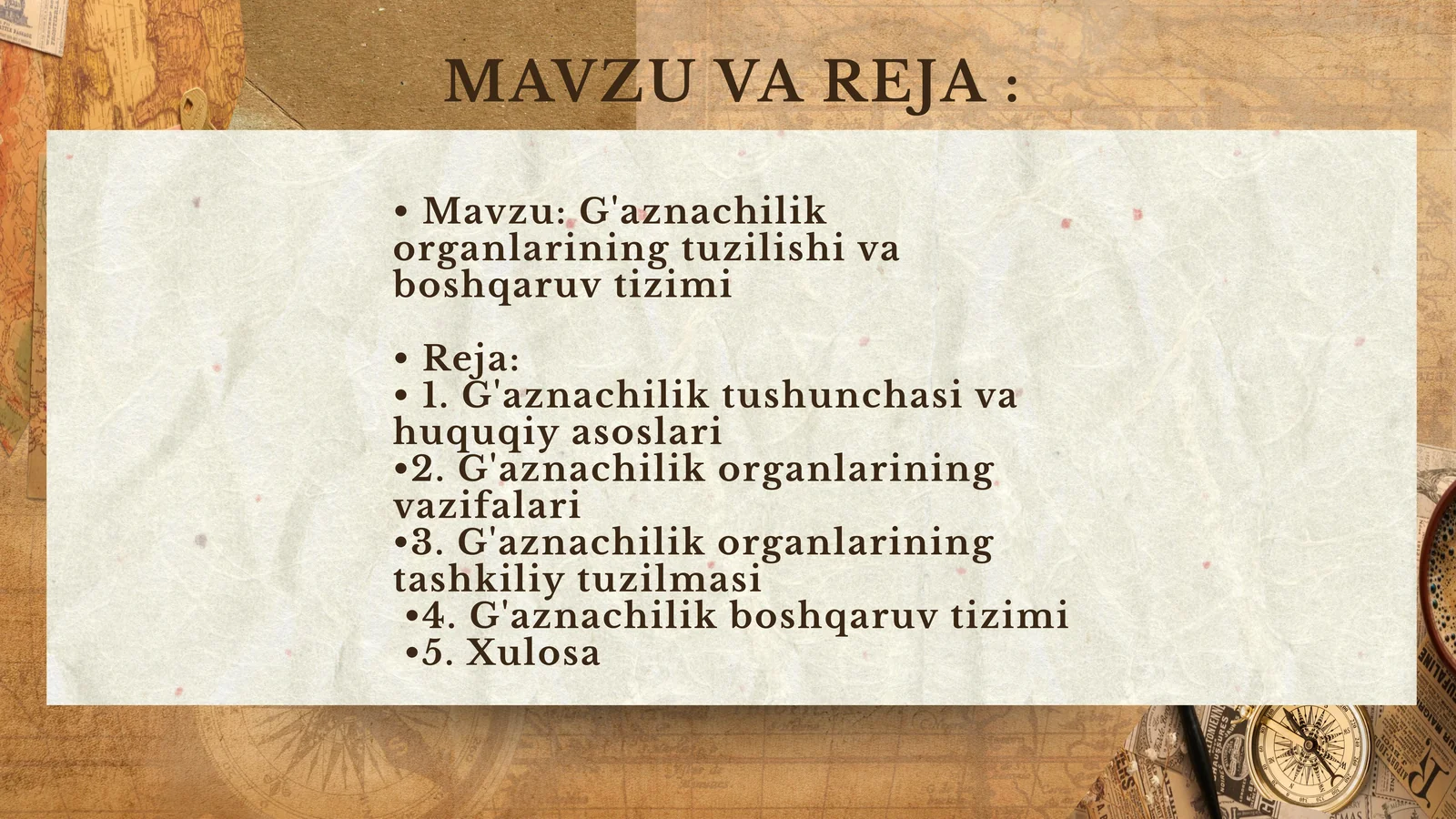 MAVZU VA REJA :

• Mavzu: G'aznachilik organlarining tuzilishi va boshqaruv tizimi

• Reja:
• 1. G'aznachilik tushunchasi va huquqiy asoslari
•2. G'aznachilik organlarining vazifalari
•3. G'aznachilik organlarining tashkiliy tuzilmasi
•4. G'aznachilik boshqaruv tizimi
•5. Xulosa